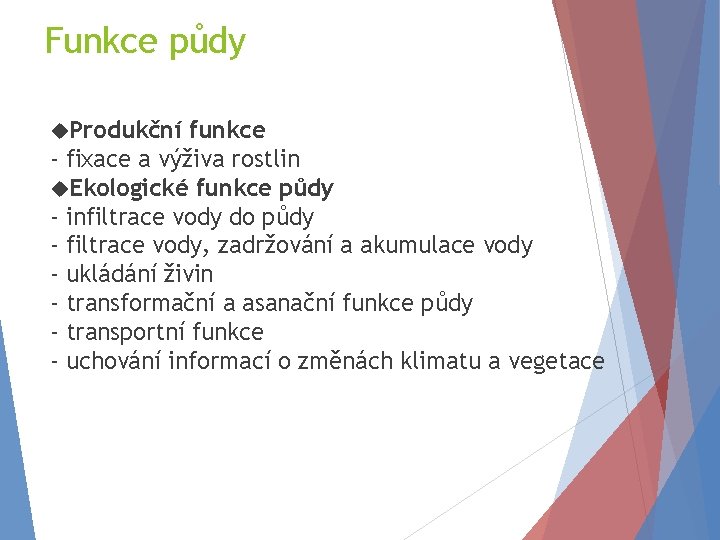 Funkce půdy

◆Produkční funkce
- fixace a výživa rostlin
◆Ekologické funkce půdy
- infiltrace vody do půdy
- filtrace vody, zadržování a akumulace vody
- ukládání živin
- transformační a asanační funkce půdy
- transportní funkce
- uchování informací o změnách klimatu a vegetace